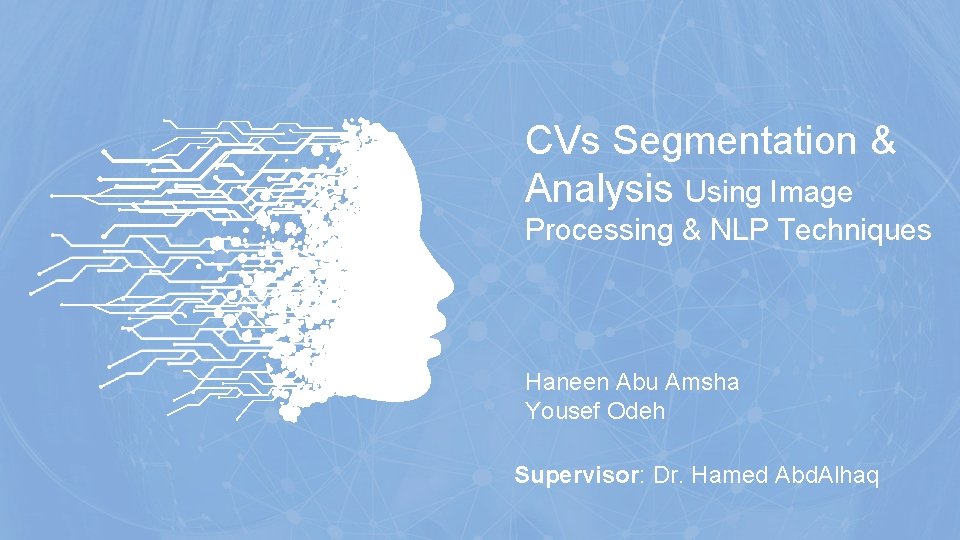 CVs Segmentation & Analysis Using Image Processing & NLP Techniques

Haneen Abu Amsha
Yousef Odeh

Supervisor: Dr. Hamed AbdAlhaq